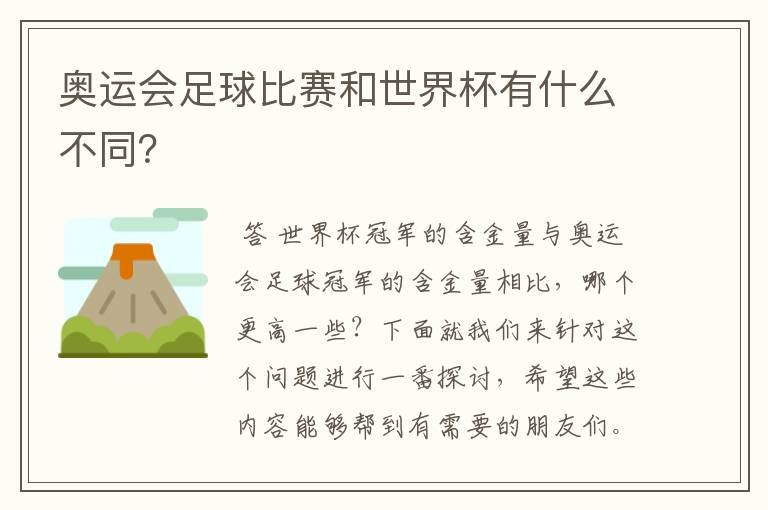 奥运会足球比赛和世界杯有什么不同?

答 世界杯冠军的含金量与奥运会足球冠军的含金量相比，哪个更高一些？下面就我们来针对这个问题进行一番探讨，希望这些内容能够帮到有需要的朋友们。